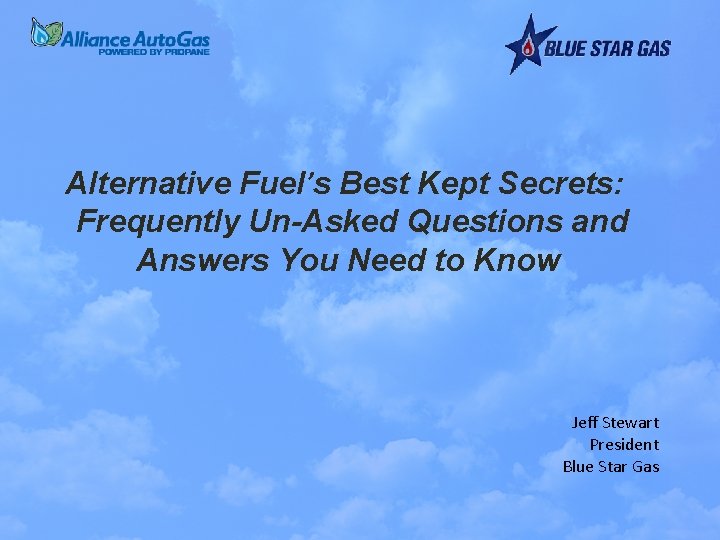 Alliance AutoGas
POWERED BY PROPANE

BLUE STAR GAS

Alternative Fuel's Best Kept Secrets: Frequently Un-Asked Questions and Answers You Need to Know

Jeff Stewart
President
Blue Star Gas